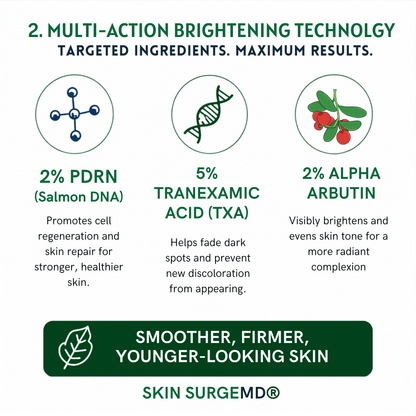 2. MULTI-ACTION BRIGHTENING TECHNOLGY
TARGETED INGREDIENTS. MAXIMUM RESULTS.

2% PDRN
(Salmon DNA)

Promotes cell regeneration and skin repair for stronger, healthier skin.

5%
TRANEXAMIC ACID (TXA)

Helps fade dark spots and prevent new discoloration from appearing.

2% ALPHA ARBUTIN

Visibly brightens and evens skin tone for a more radiant complexion

SMOOTHER, FIRMER, YOUNGER-LOOKING SKIN

SKIN SURGEMD®